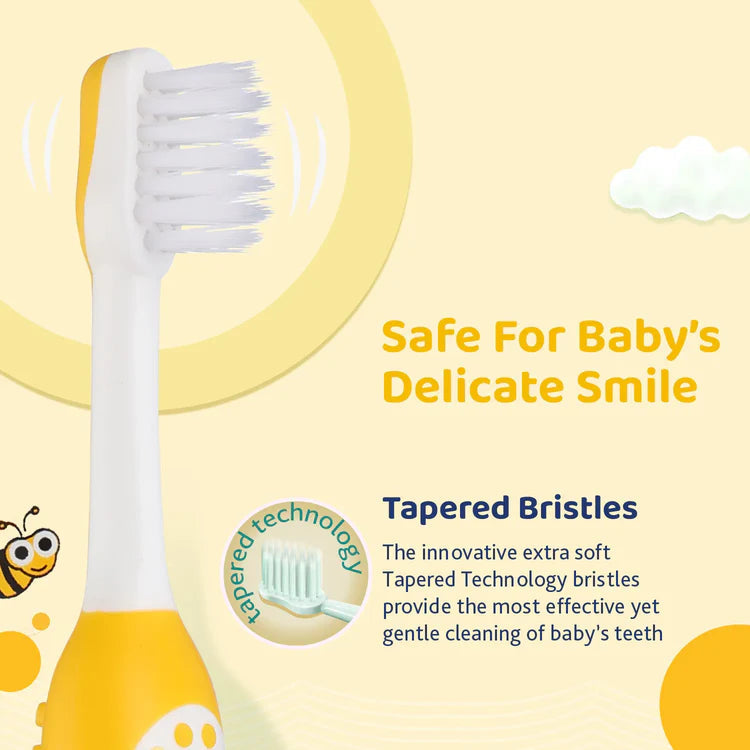 Safe For Baby's Delicate Smile

tapered technology

Tapered Bristles

The innovative extra soft Tapered Technology bristles provide the most effective yet gentle cleaning of baby's teeth